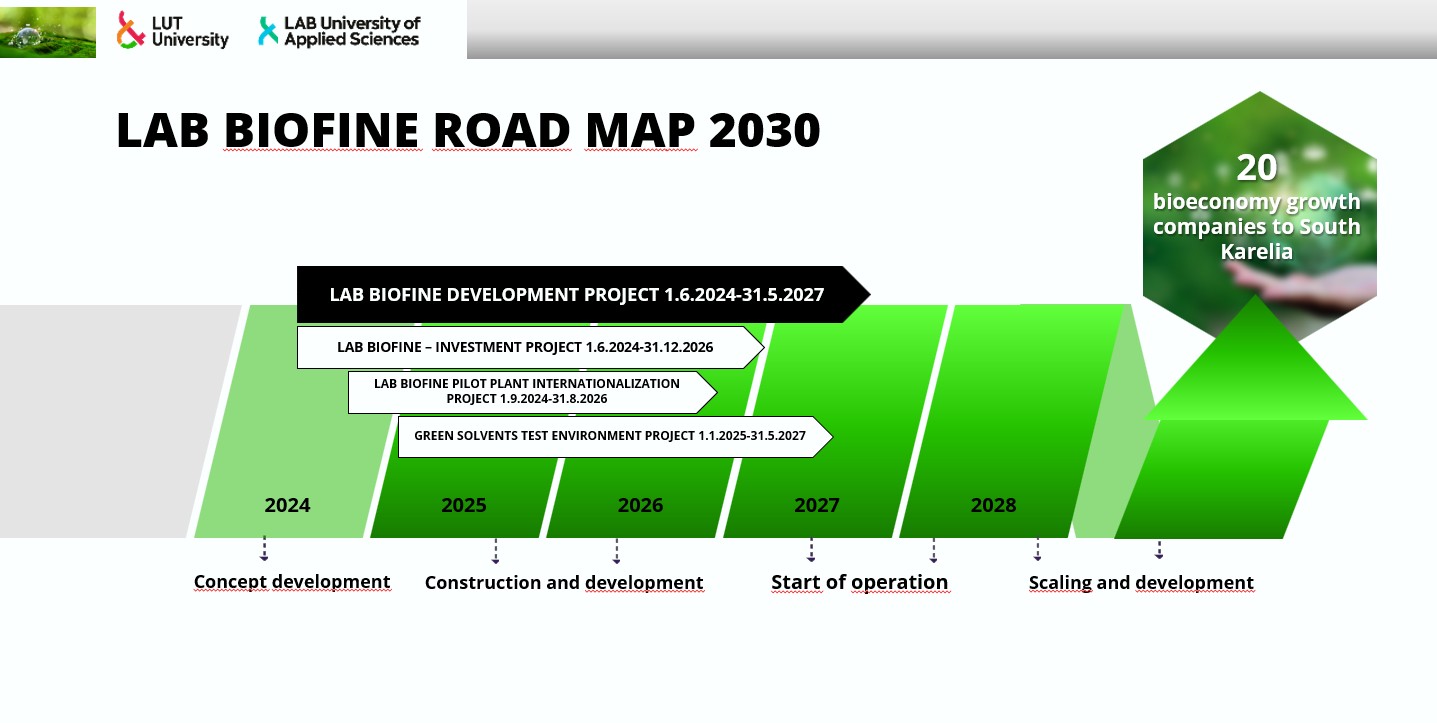 LUT University

LAB University of Applied Sciences

LAB BIOFINE ROAD MAP 2030

20 bioeconomy growth companies to South Karelia

LAB BIOFINE DEVELOPMENT PROJECT 1.6.2024-31.5.2027

LAB BIOFINE – INVESTMENT PROJECT 1.6.2024-31.12.2026

LAB BIOFINE PILOT PLANT INTERNATIONALIZATION PROJECT 1.9.2024-31.8.2026

GREEN SOLVENTS TEST ENVIRONMENT PROJECT 1.1.2025-31.5.2027

2024

2025

2026

2027

2028

Concept development

Construction and development

Start of operation

Scaling and development